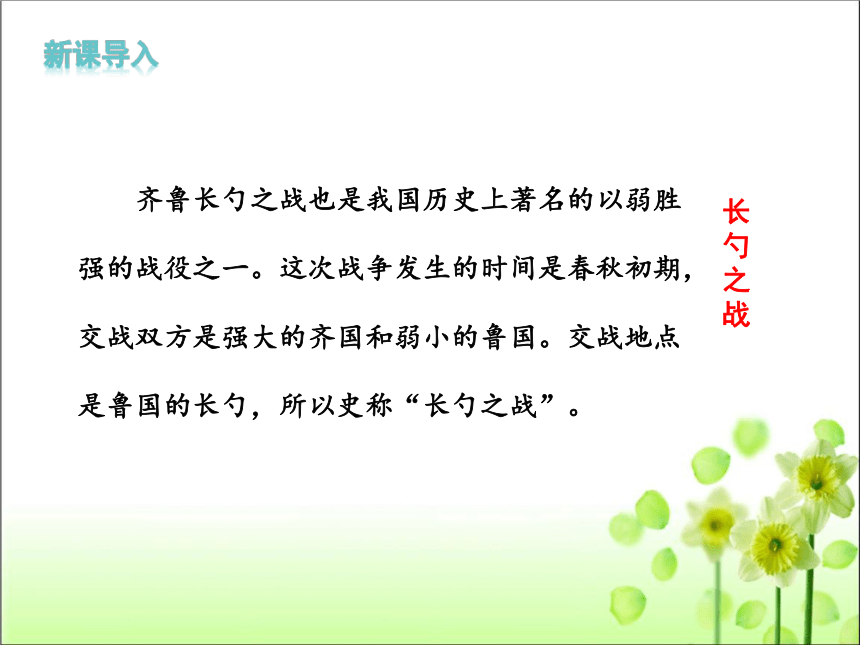 新课导入

齐鲁长勺之战也是我国历史上著名的以弱胜强的战役之一。这次战争发生的时间是春秋初期，交战双方是强大的齐国和弱小的鲁国。交战地点是鲁国的长勺，所以史称“长勺之战”。

长勺之战